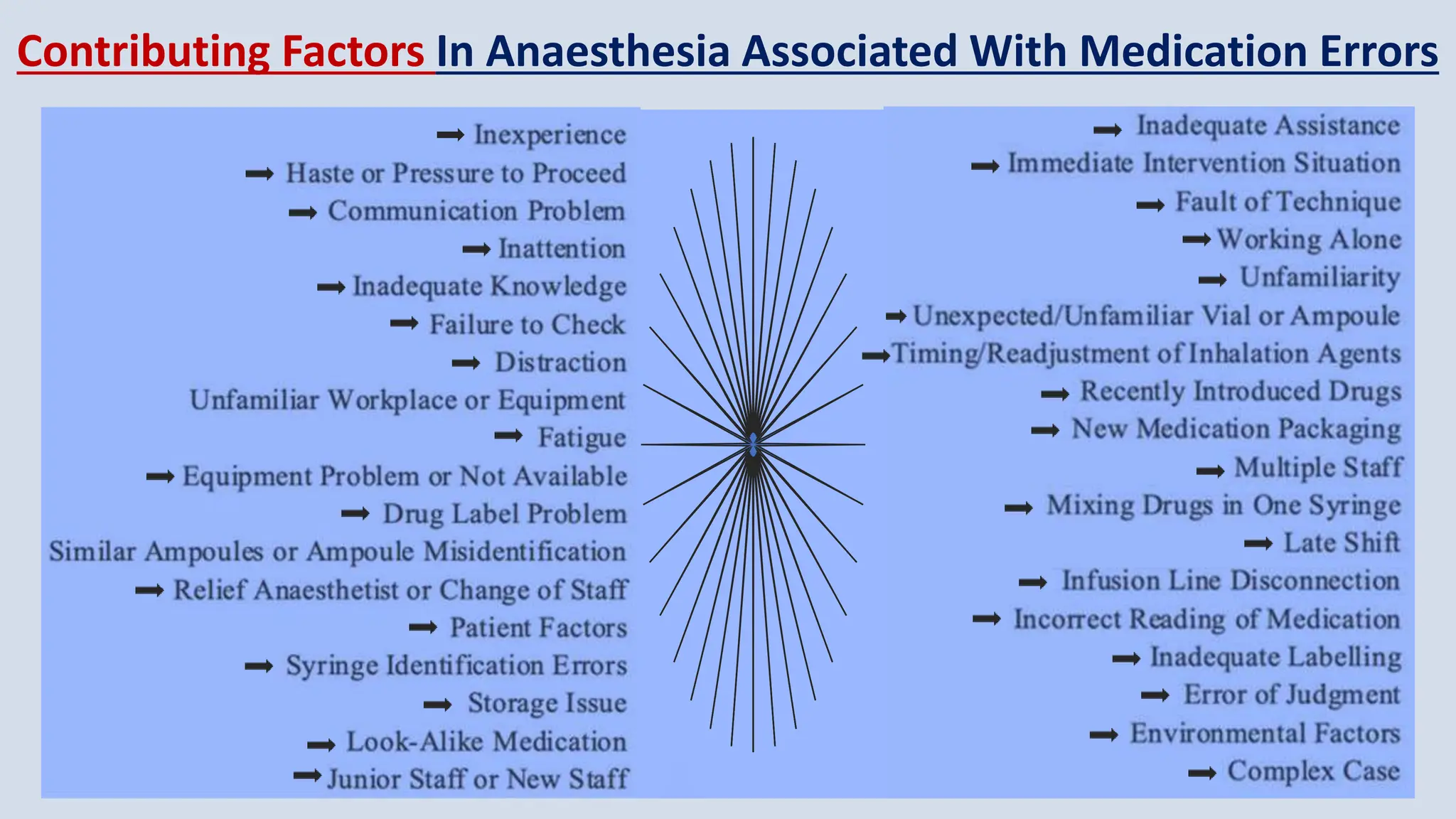 Contributing Factors In Anaesthesia Associated With Medication Errors

➡ Inexperience
➡ Haste or Pressure to Proceed
➡ Communication Problem
➡ Inattention
➡ Inadequate Knowledge
➡ Failure to Check
➡ Distraction
Unfamiliar Workplace or Equipment
➡ Fatigue
➡ Equipment Problem or Not Available
➡ Drug Label Problem
Similar Ampoules or Ampoule Misidentification
➡ Relief Anaesthetist or Change of Staff
➡ Patient Factors
➡ Syringe Identification Errors
➡ Storage Issue
➡ Look-Alike Medication
➡ Junior Staff or New Staff

➡ Inadequate Assistance
➡ Immediate Intervention Situation
➡ Fault of Technique
➡ Working Alone
➡ Unfamiliarity
➡ Unexpected/Unfamiliar Vial or Ampoule
➡ Timing/Readjustment of Inhalation Agents
➡ Recently Introduced Drugs
➡ New Medication Packaging
➡ Multiple Staff
➡ Mixing Drugs in One Syringe
➡ Late Shift
➡ Infusion Line Disconnection
➡ Incorrect Reading of Medication
➡ Inadequate Labelling
➡ Error of Judgment
➡ Environmental Factors
➡ Complex Case